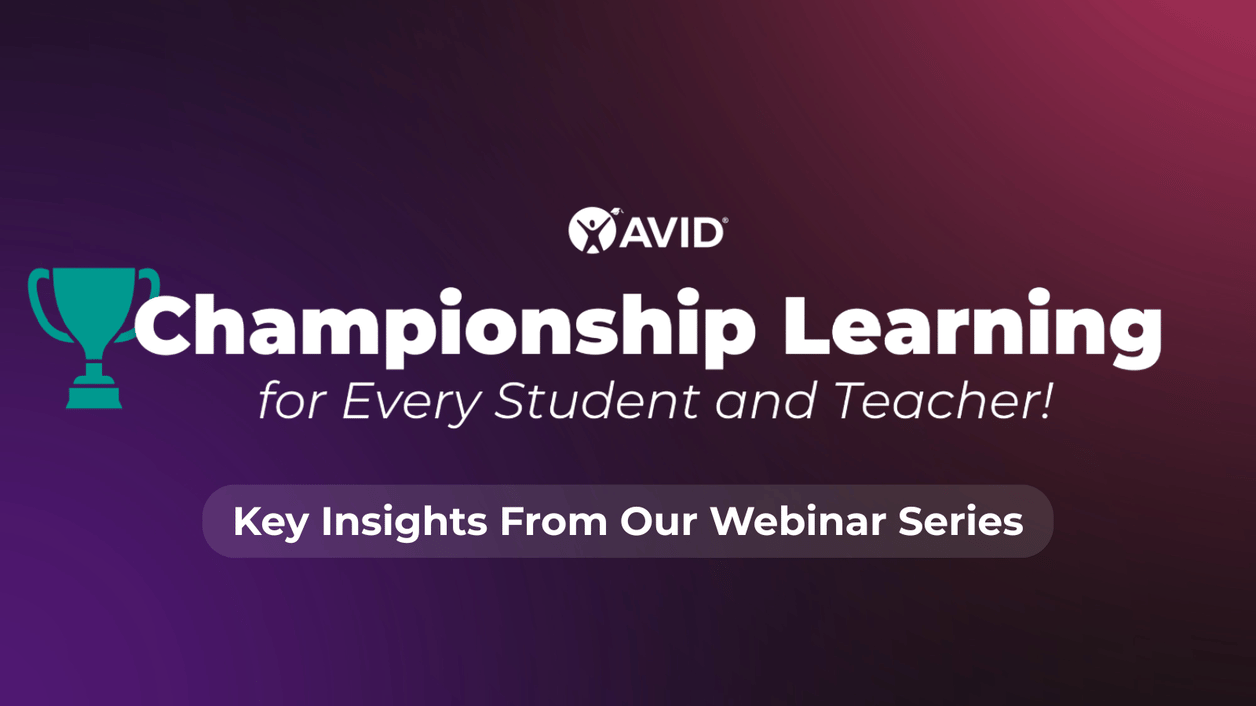 AVID®

Championship Learning
for Every Student and Teacher!

Key Insights From Our Webinar Series